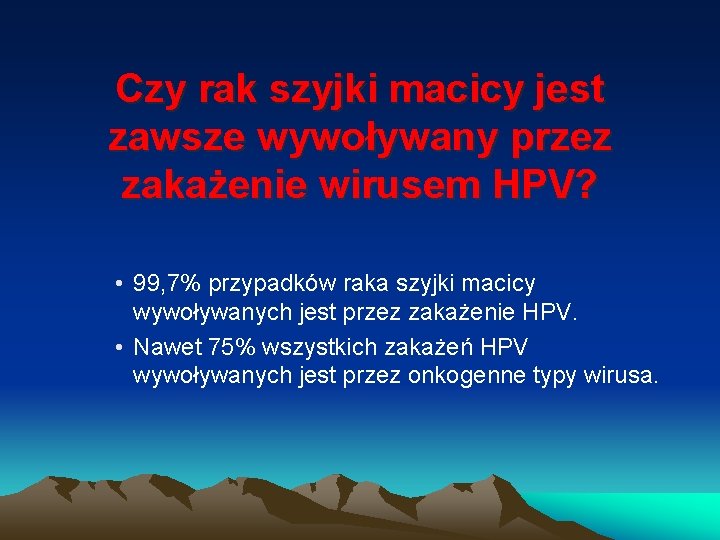 Czy rak szyjki macicy jest zawsze wywoływany przez zakażenie wirusem HPV?

• 99,7% przypadków raka szyjki macicy wywoływanych jest przez zakażenie HPV.
• Nawet 75% wszystkich zakażeń HPV wywoływanych jest przez onkogenne typy wirusa.